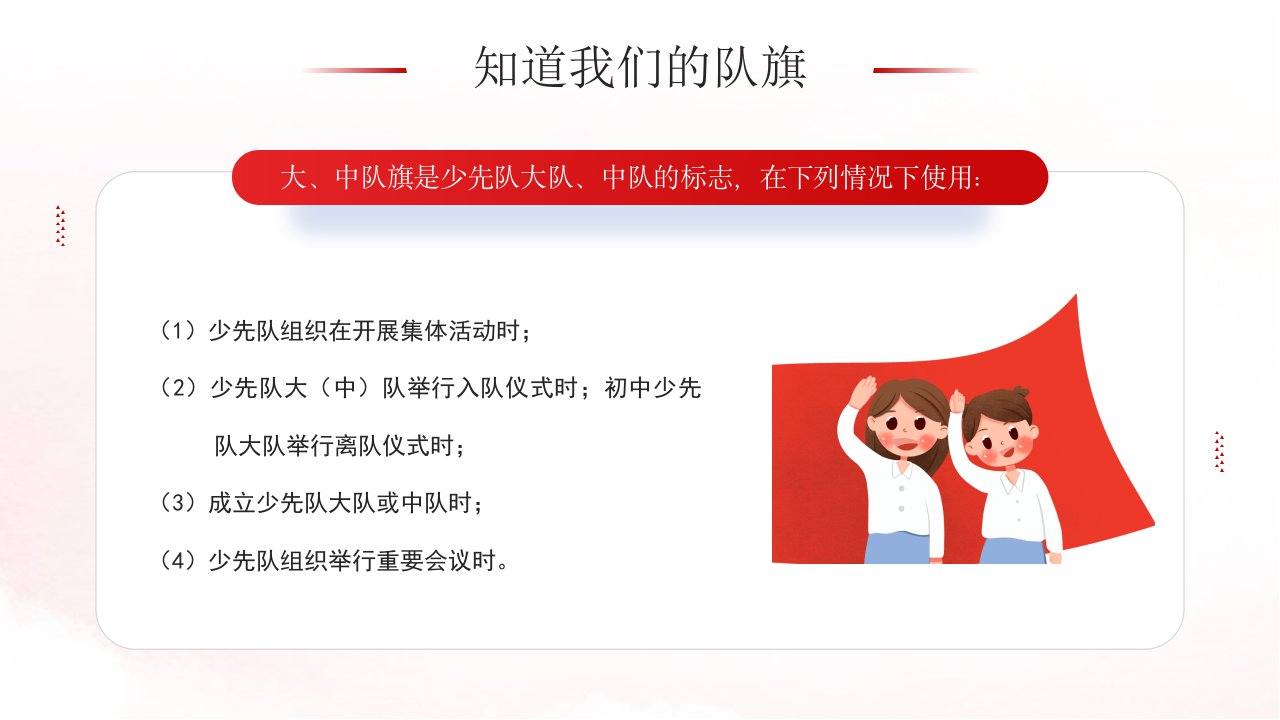 知道我们的队旗

大、中队旗是少先队大队、中队的标志，在下列情况下使用：

（1）少先队组织在开展集体活动时；

（2）少先队大（中）队举行入队仪式时；初中少先队大队举行离队仪式时；

（3）成立少先队大队或中队时；

（4）少先队组织举行重要会议时。